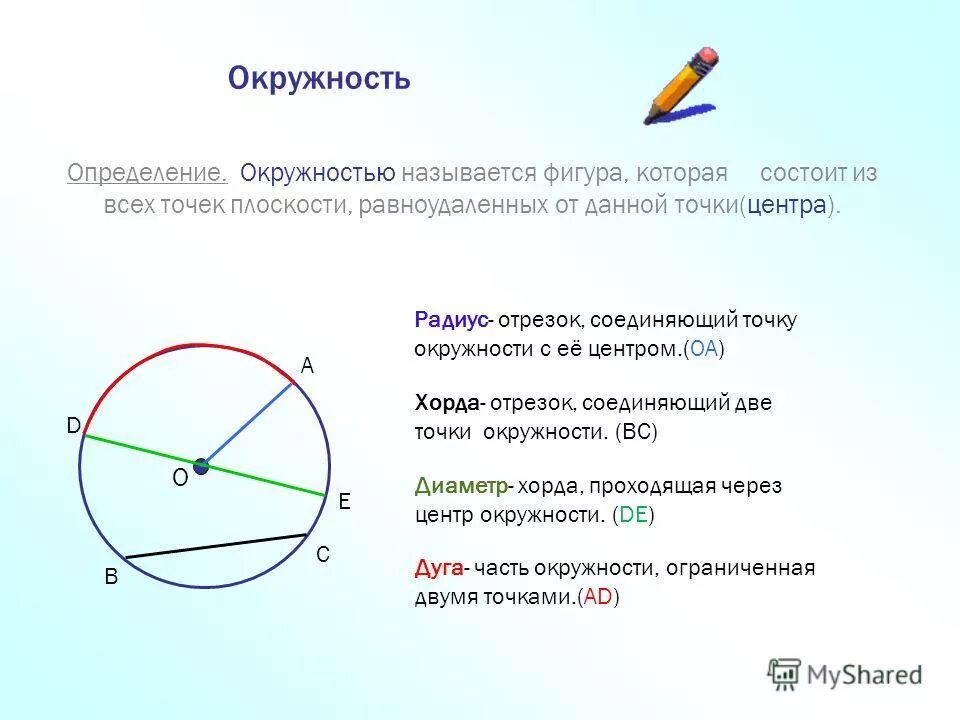 Окружность

Определение. Окружностью называется фигура, которая состоит из всех точек плоскости, равноудаленных от данной точки(центра).

A

D

O

E

C

B

Радиус- отрезок, соединяющий точку окружности с её центром.(OA)

Хорда- отрезок, соединяющий две точки окружности. (BC)

Диаметр- хорда, проходящая через центр окружности. (DE)

Дуга- часть окружности, ограниченная двумя точками.(AD)

MyShared